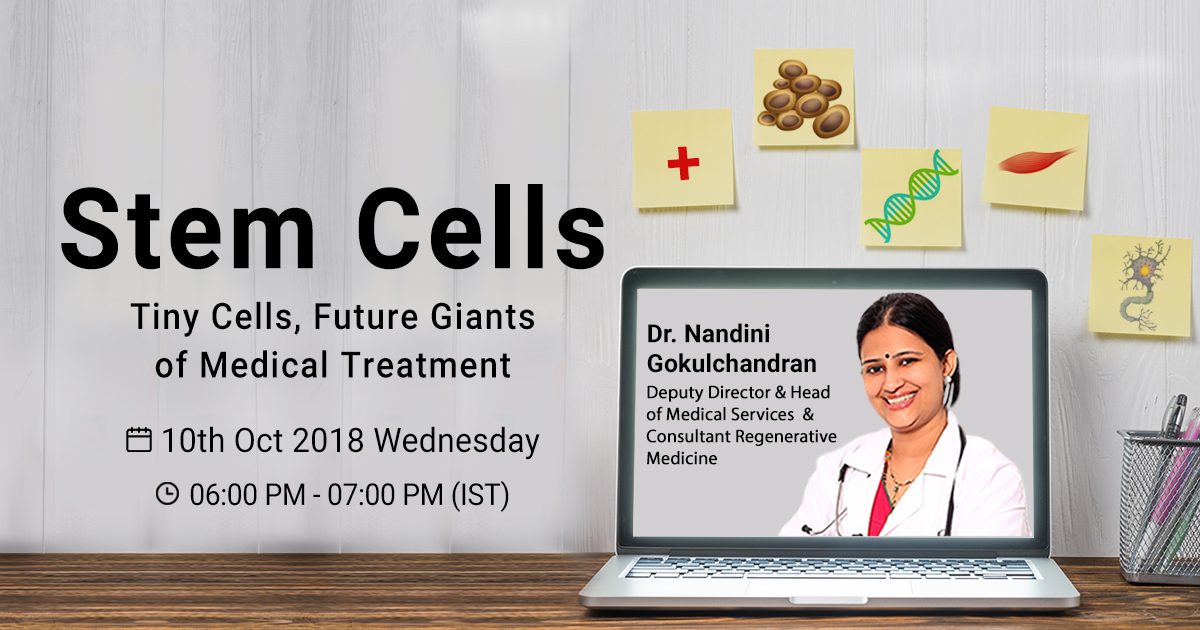 Stem Cells

Tiny Cells, Future Giants of Medical Treatment

10th Oct 2018 Wednesday

06:00 PM - 07:00 PM (IST)

Dr. Nandini Gokulchandran

Deputy Director & Head of Medical Services & Consultant Regenerative Medicine